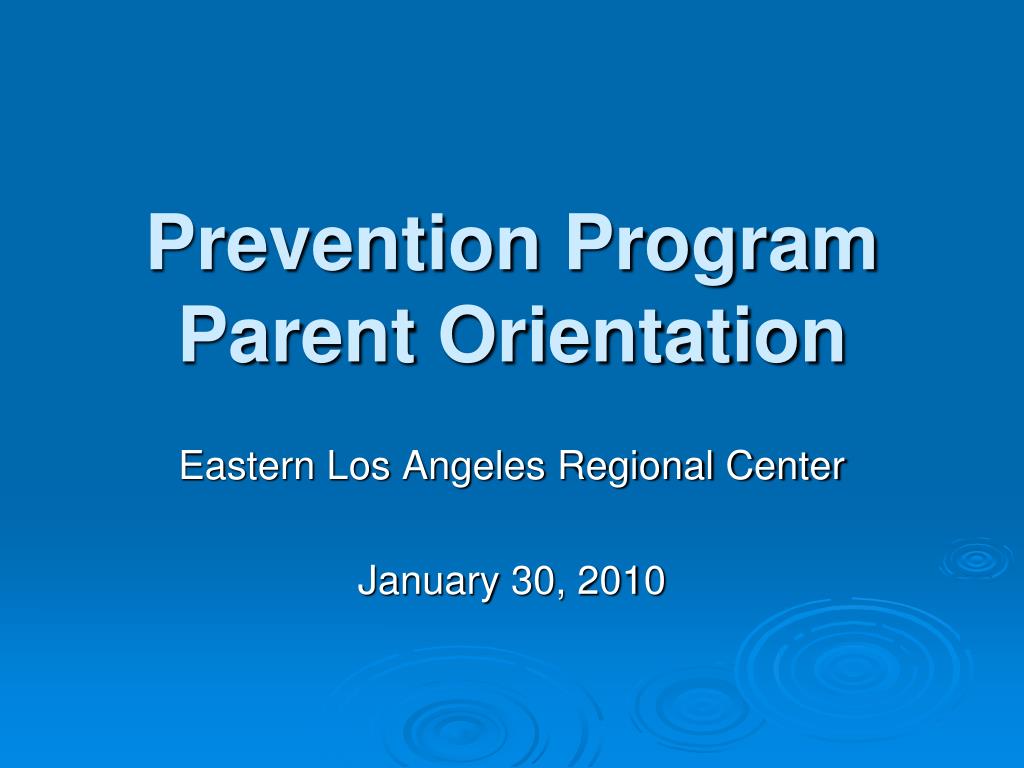 Prevention Program Parent Orientation

Eastern Los Angeles Regional Center

January 30, 2010